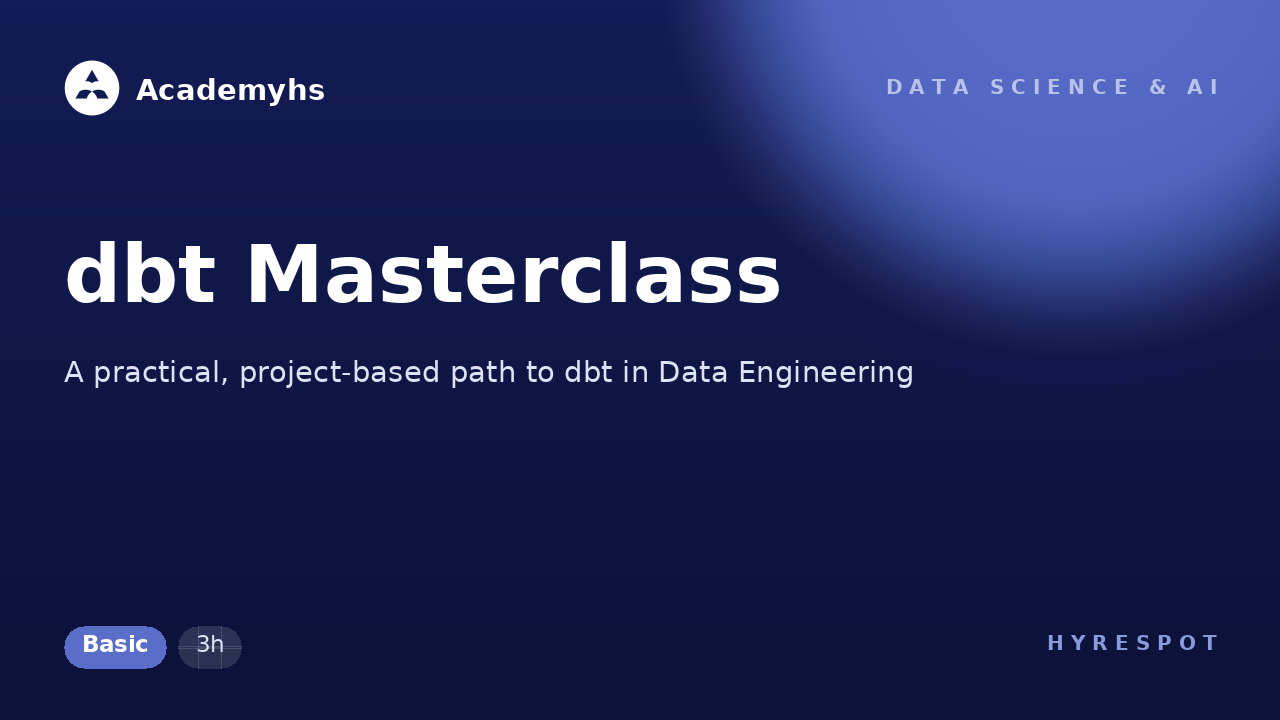 Academyhs

DATA SCIENCE & AI

dbt Masterclass

A practical, project-based path to dbt in Data Engineering

Basic 3h

HYRESPOT